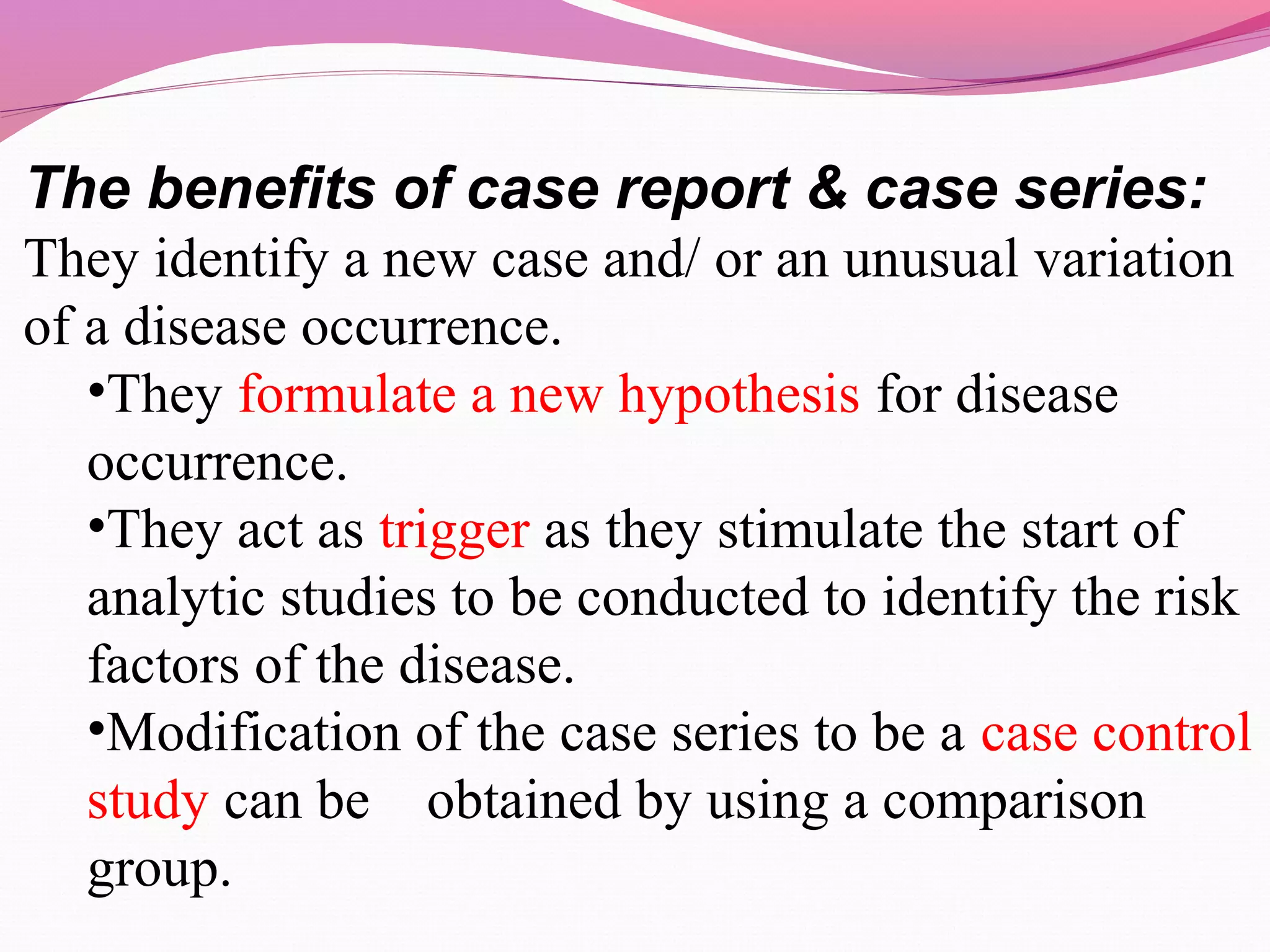 The benefits of case report & case series:
They identify a new case and/ or an unusual variation of a disease occurrence.

•They formulate a new hypothesis for disease occurrence.

•They act as trigger as they stimulate the start of analytic studies to be conducted to identify the risk factors of the disease.

•Modification of the case series to be a case control study can be obtained by using a comparison group.